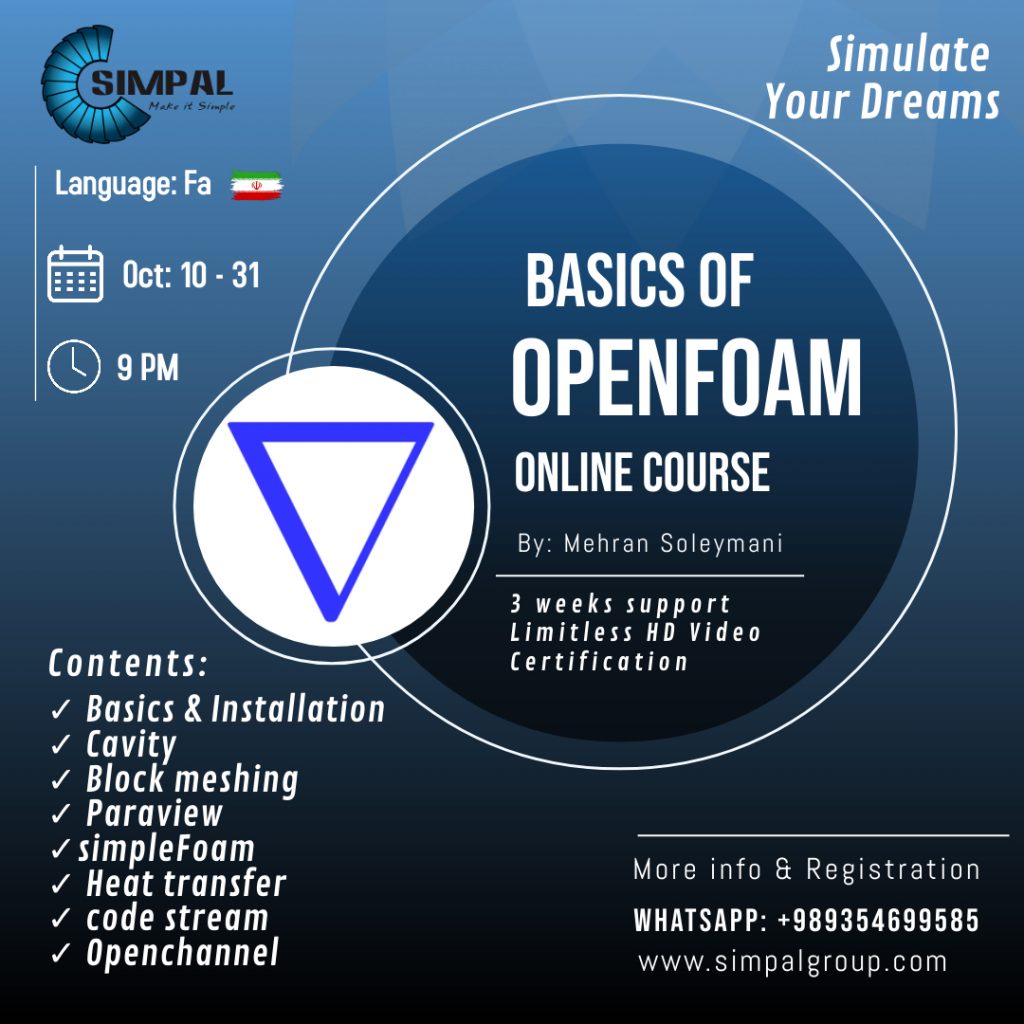 SIMPAL
Make it Simple

Simulate Your Dreams

Language: Fa

Oct: 10 - 31

9 PM

BASICS OF OPENFOAM ONLINE COURSE

By: Mehran Soleymani

3 weeks support
Limitless HD Video
Certification

Contents:
✓ Basics & Installation
✓ Cavity
✓ Block meshing
✓ Paraview
✓ simpleFoam
✓ Heat transfer
✓ code stream
✓ Openchannel

More info & Registration
WHATSAPP: +989354699585
www.simpalgroup.com